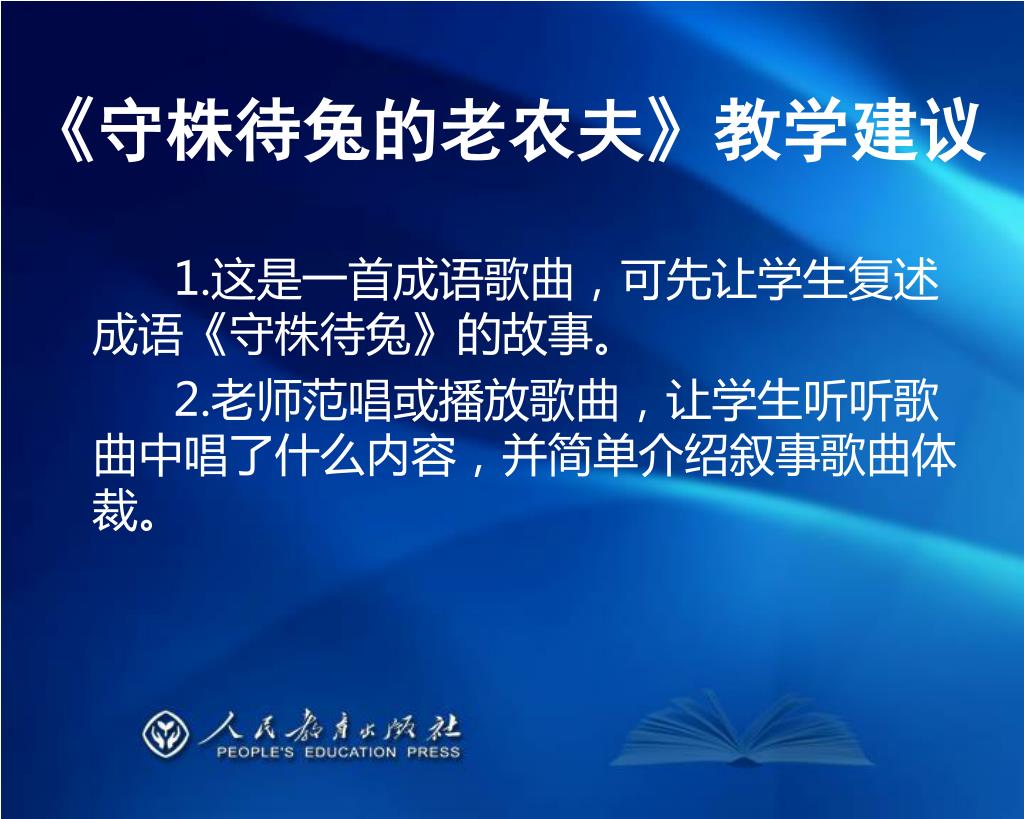 《守株待兔的老农夫》教学建议

1.这是一首成语歌曲，可先让学生复述成语《守株待兔》的故事。

2.老师范唱或播放歌曲，让学生听听歌曲中唱了什么内容，并简单介绍叙事歌曲体裁。

人民教育出版社
PEOPLE'S EDUCATION PRESS